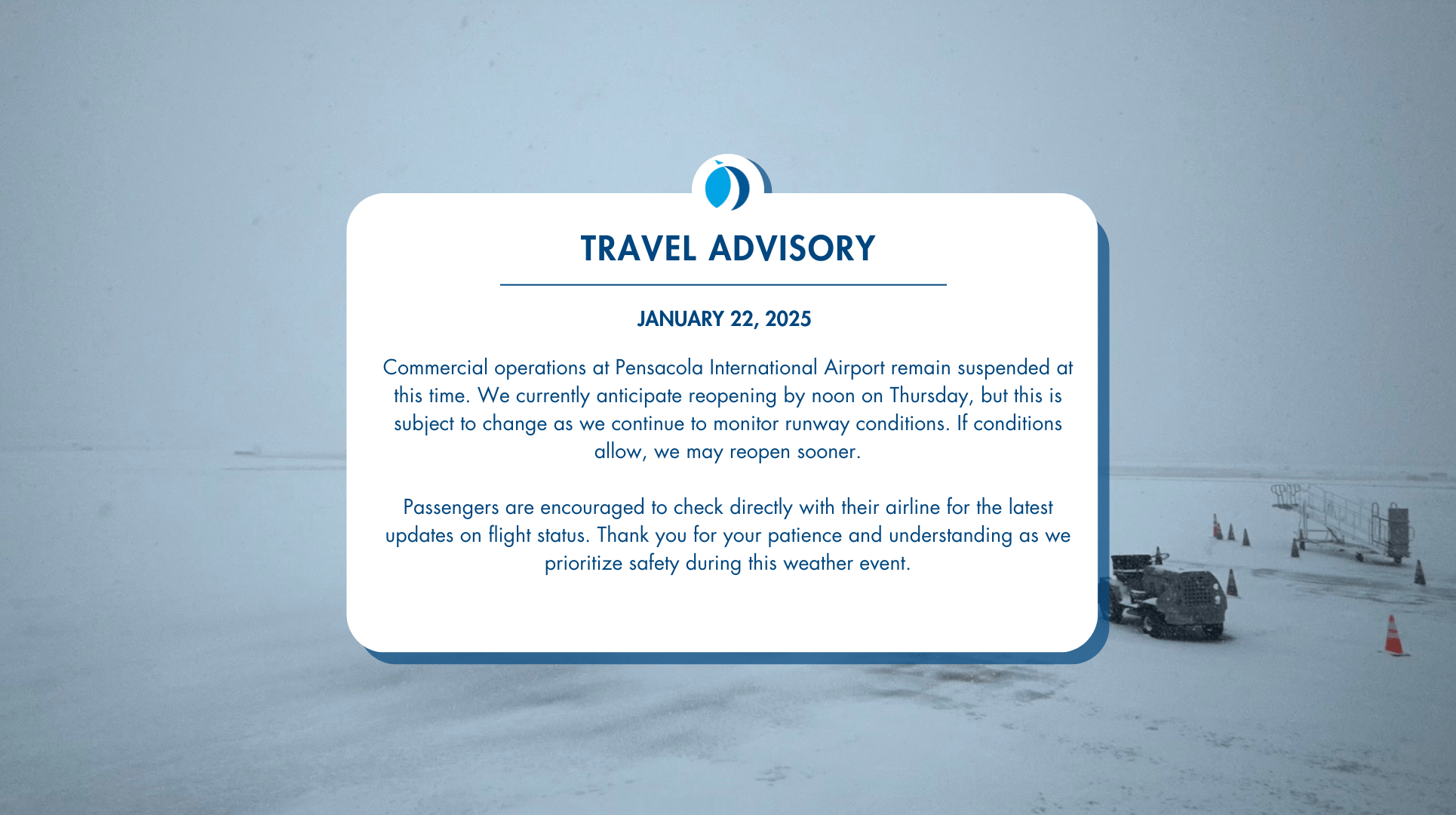 TRAVEL ADVISORY

JANUARY 22, 2025

Commercial operations at Pensacola International Airport remain suspended at this time. We currently anticipate reopening by noon on Thursday, but this is subject to change as we continue to monitor runway conditions. If conditions allow, we may reopen sooner.

Passengers are encouraged to check directly with their airline for the latest updates on flight status. Thank you for your patience and understanding as we prioritize safety during this weather event.